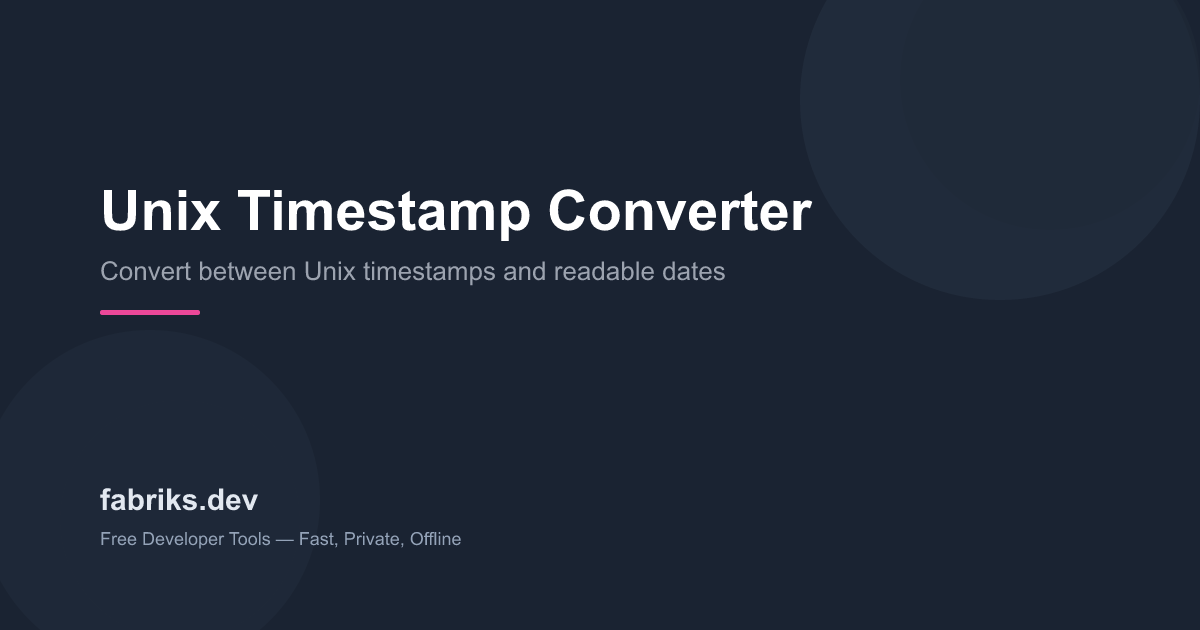 Unix Timestamp Converter

Convert between Unix timestamps and readable dates

fabriks.dev

Free Developer Tools — Fast, Private, Offline